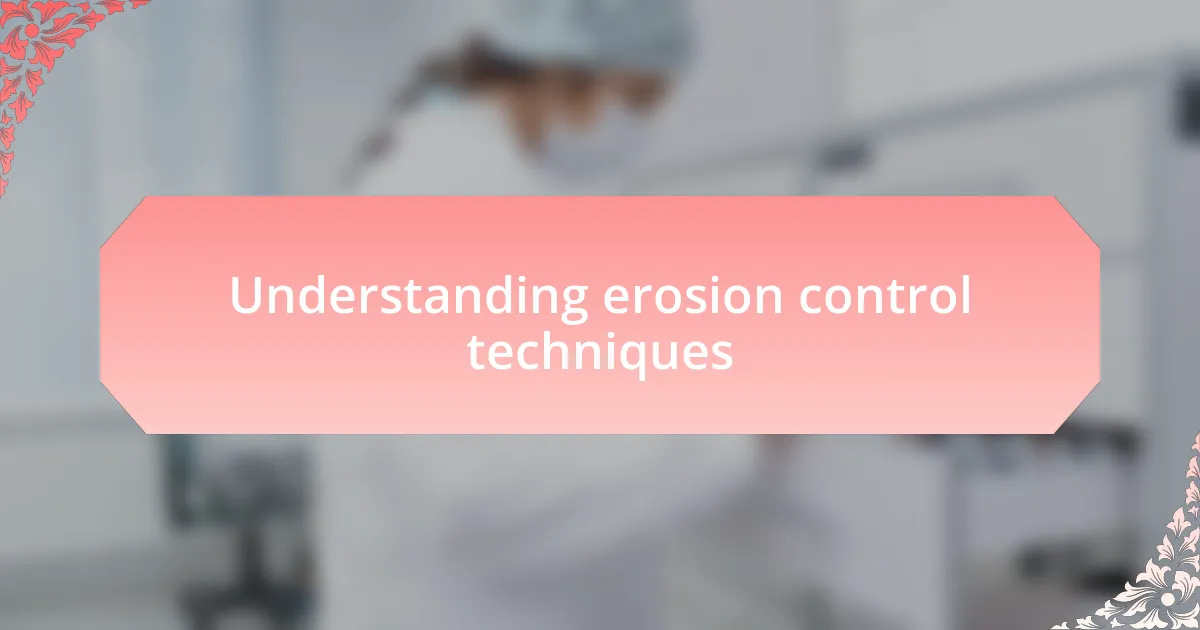 Understanding erosion control techniques